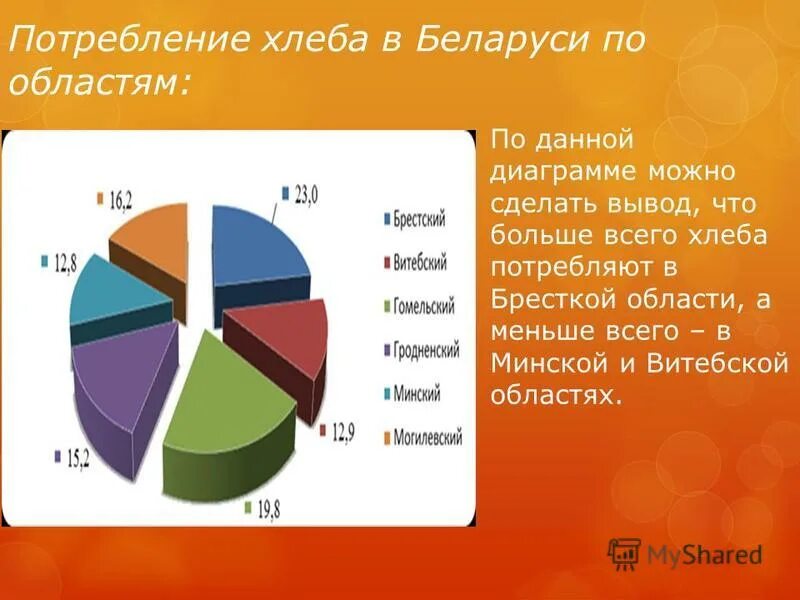 Потребление хлеба в Беларуси по областям:

16,2
23,0
12,8
12,9
15,2
19,8

Брестский
Витебский
Гомельский
Гродненский
Минский
Могилевский

По данной диаграмме можно сделать вывод, что больше всего хлеба потребляют в Бресткой области, а меньше всего – в Минской и Витебской областях.

MyShared